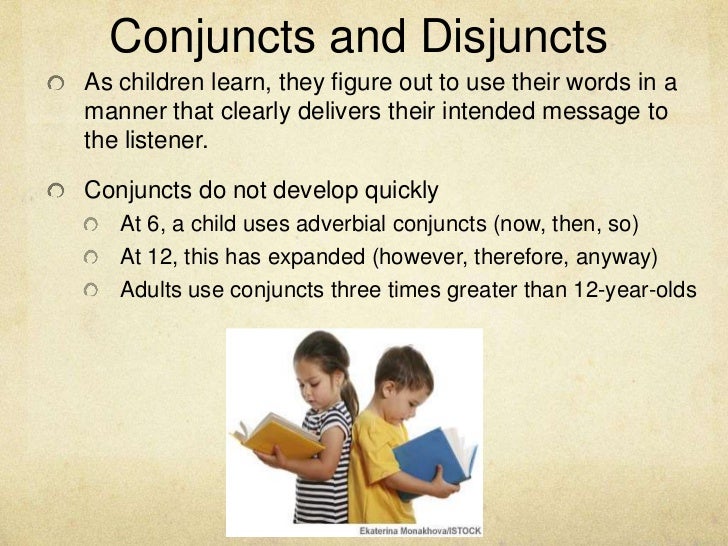 Conjuncts and Disjuncts

As children learn, they figure out to use their words in a manner that clearly delivers their intended message to the listener.

Conjuncts do not develop quickly

At 6, a child uses adverbial conjuncts (now, then, so)

At 12, this has expanded (however, therefore, anyway)

Adults use conjuncts three times greater than 12-year-olds

Ekaterina Monakhova/ISTOCK